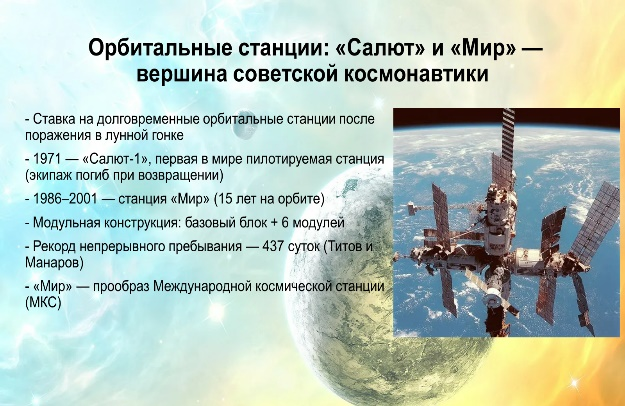 Орбитальные станции: «Салют» и «Мир» — вершина советской космонавтики

- Ставка на долговременные орбитальные станции после поражения в лунной гонке

- 1971 — «Салют-1», первая в мире пилотируемая станция (экипаж погиб при возвращении)

- 1986–2001 — станция «Мир» (15 лет на орбите)

- Модульная конструкция: базовый блок + 6 модулей

- Рекорд непрерывного пребывания — 437 суток (Титов и Манаров)

- «Мир» — прообраз Международной космической станции (МКС)